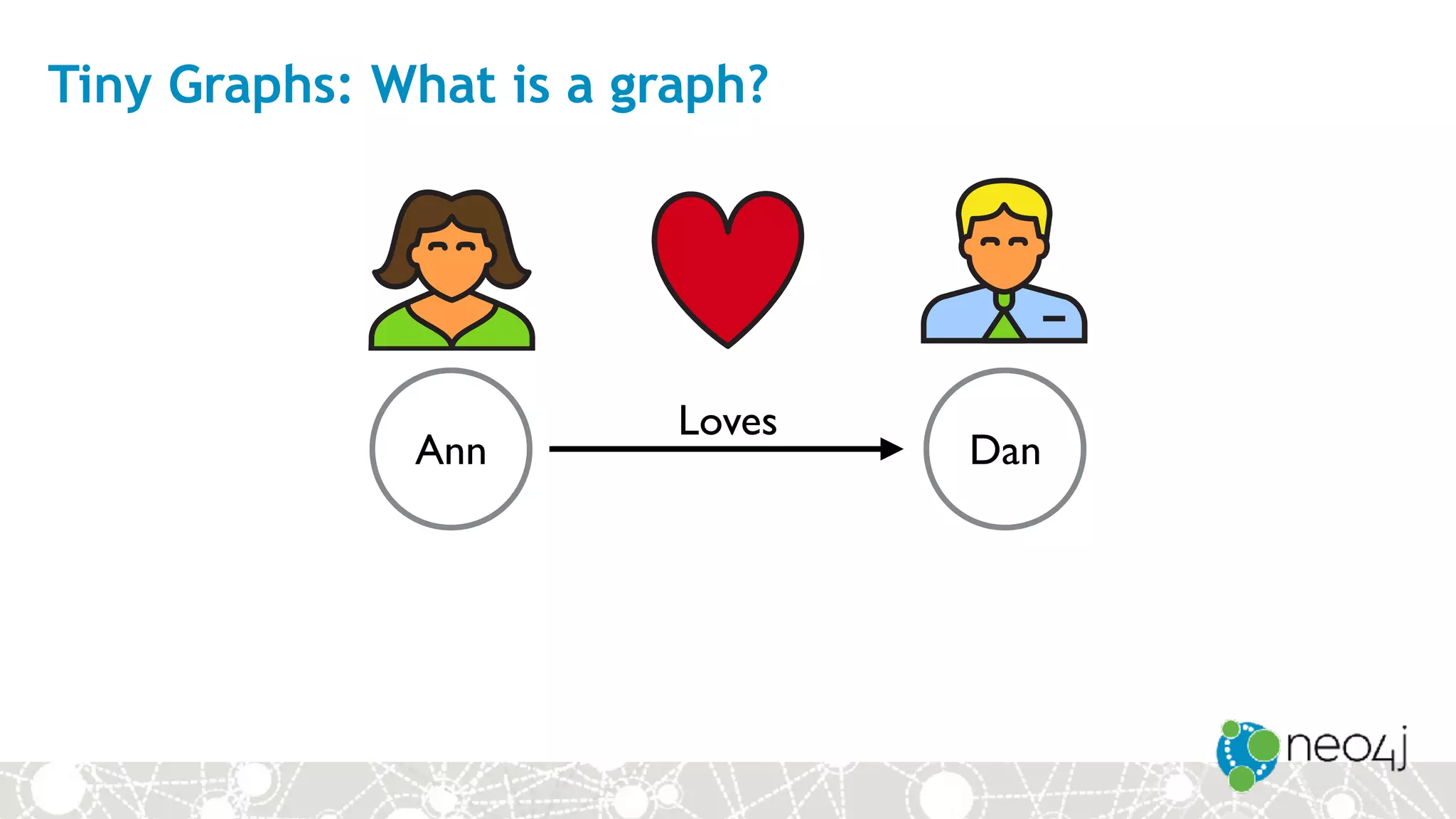 Tiny Graphs: What is a graph?

Ann

Loves

Dan

neo4j